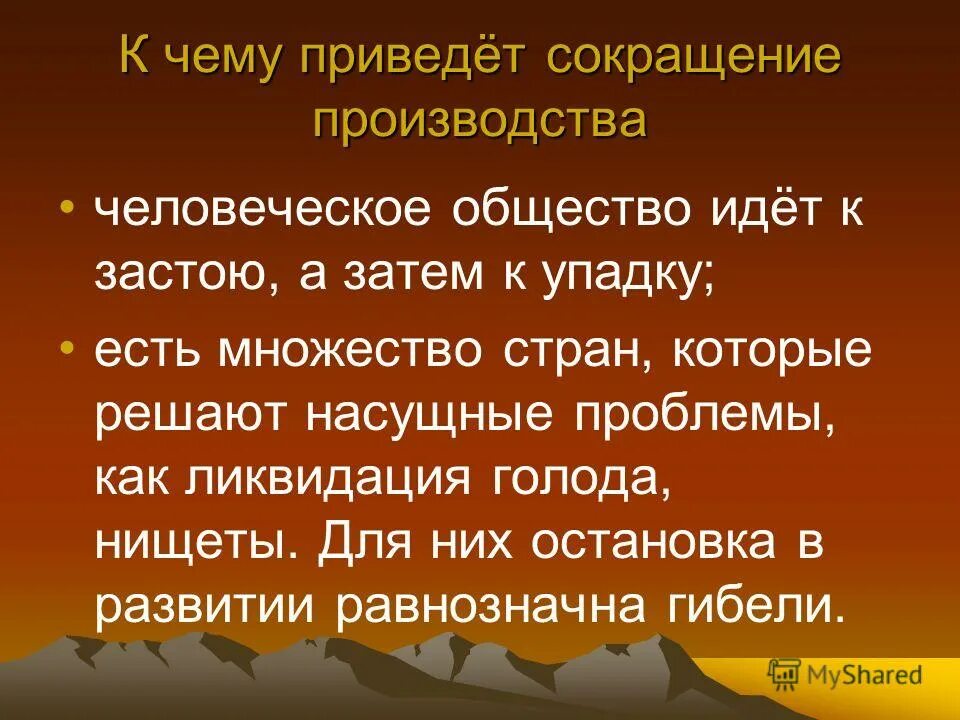 К чему приведёт сокращение производства

• человеческое общество идёт к застою, а затем к упадку;

• есть множество стран, которые решают насущные проблемы, как ликвидация голода, нищеты. Для них остановка в развитии равнозначна гибели.

MyShared